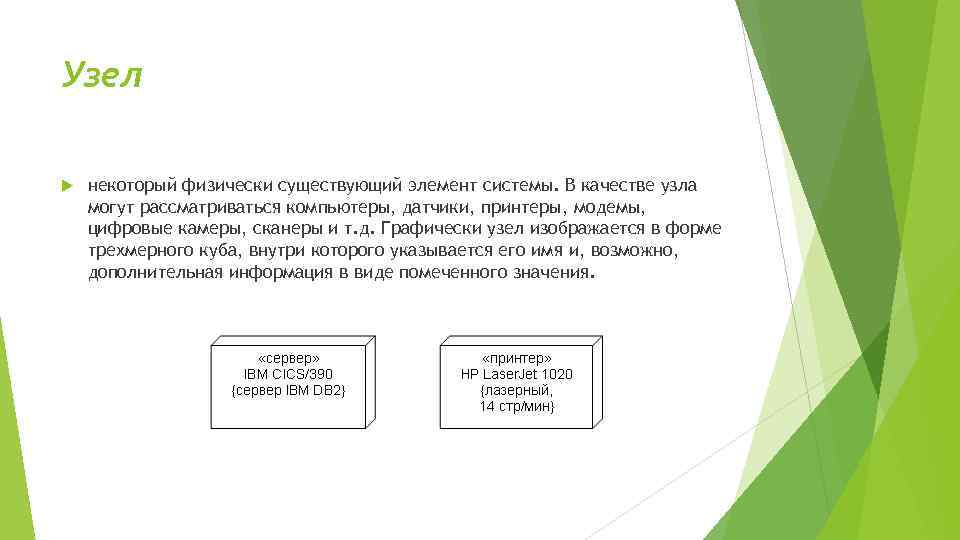 Узел

некоторый физически существующий элемент системы. В качестве узла могут рассматриваться компьютеры, датчики, принтеры, модемы, цифровые камеры, сканеры и т.д. Графически узел изображается в форме трехмерного куба, внутри которого указывается его имя и, возможно, дополнительная информация в виде помеченного значения.

«сервер»
IBM CICS/390
{сервер IBM DB2}

«принтер»
HP LaserJet 1020
{лазерный,
14 стр/мин}